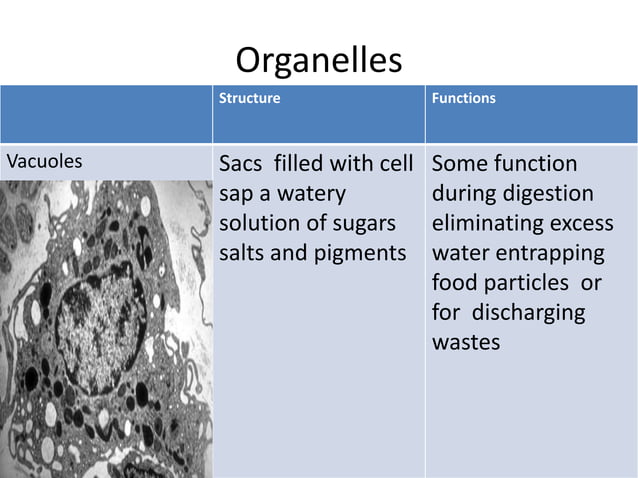 Organelles

| | Structure | Functions |
|---|---|---|
| Vacuoles | Sacs filled with cell sap a watery solution of sugars salts and pigments | Some function during digestion eliminating excess water entrapping food particles or for discharging wastes |